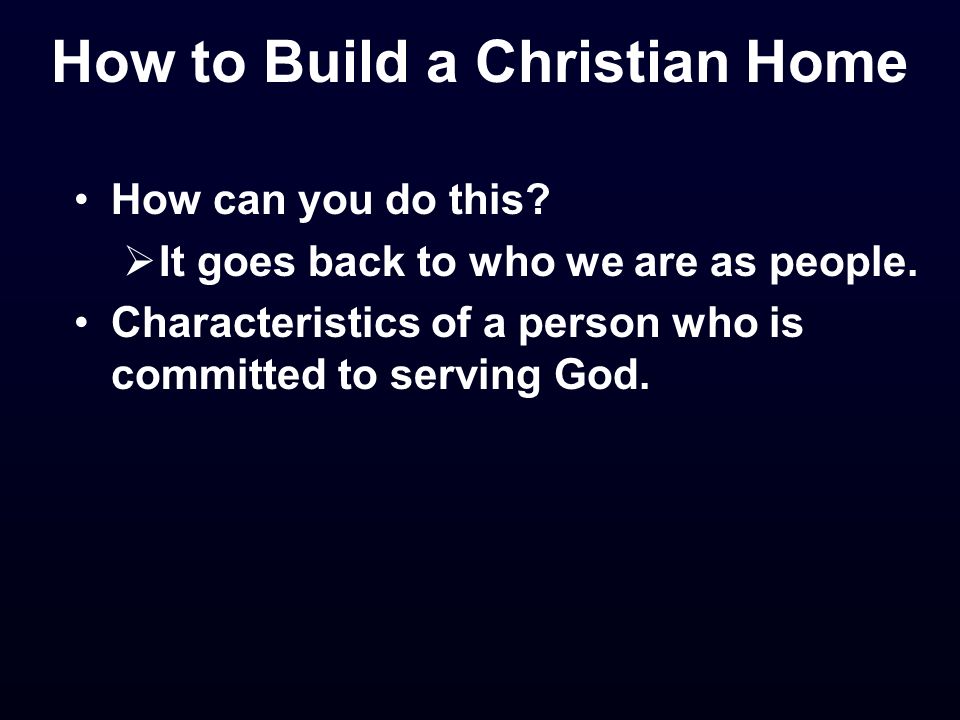 How to Build a Christian Home

• How can you do this?

➢ It goes back to who we are as people.

• Characteristics of a person who is committed to serving God.